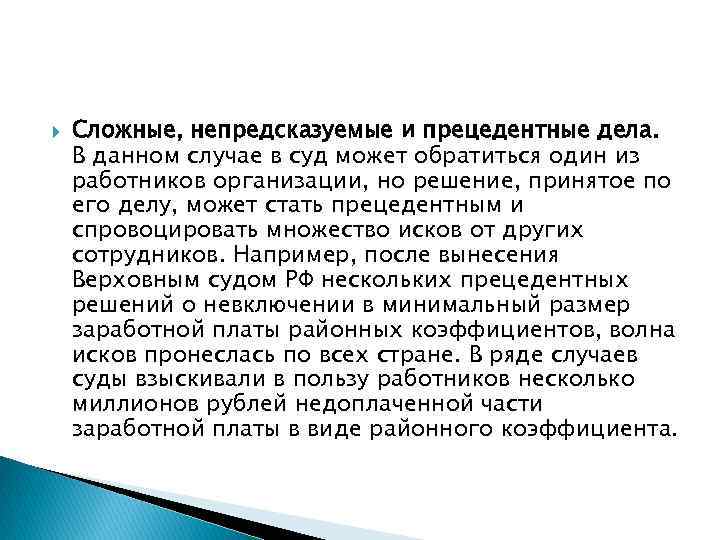 Сложные, непредсказуемые и прецедентные дела. В данном случае в суд может обратиться один из работников организации, но решение, принятое по его делу, может стать прецедентным и спровоцировать множество исков от других сотрудников. Например, после вынесения Верховным судом РФ нескольких прецедентных решений о невключении в минимальный размер заработной платы районных коэффициентов, волна исков пронеслась по всех стране. В ряде случаев суды взыскивали в пользу работников несколько миллионов рублей недоплаченной части заработной платы в виде районного коэффициента.